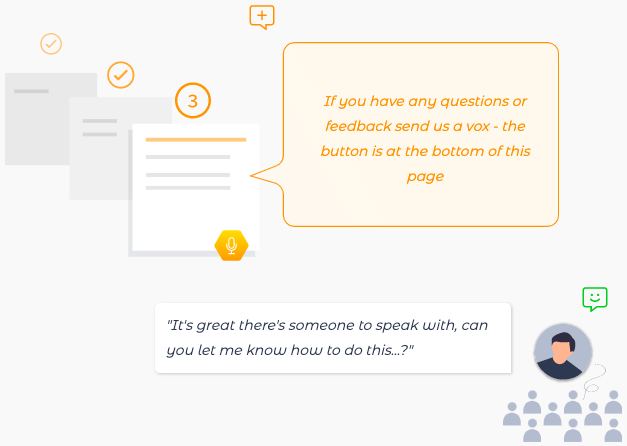 3

If you have any questions or feedback send us a vox - the button is at the bottom of this page

"It's great there's someone to speak with, can you let me know how to do this...?"